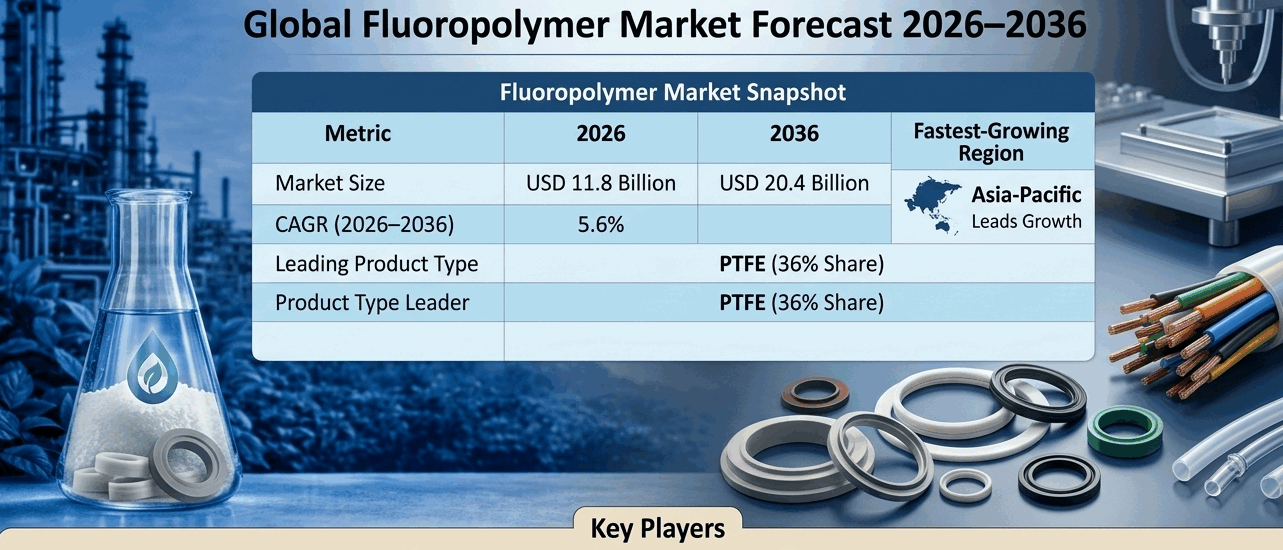 Global Fluoropolymer Market Forecast 2026–2036

Fluoropolymer Market Snapshot

| Metric | 2026 | 2036 | Fastest-Growing Region |
|---|---|---|---|
| Market Size | USD 11.8 Billion | USD 20.4 Billion | Asia-Pacific Leads Growth |
| CAGR (2026–2036) | 5.6% | | |
| Leading Product Type | PTFE (36% Share) | | |
| Product Type Leader | PTFE (36% Share) | | |
| | | | |

Key Players